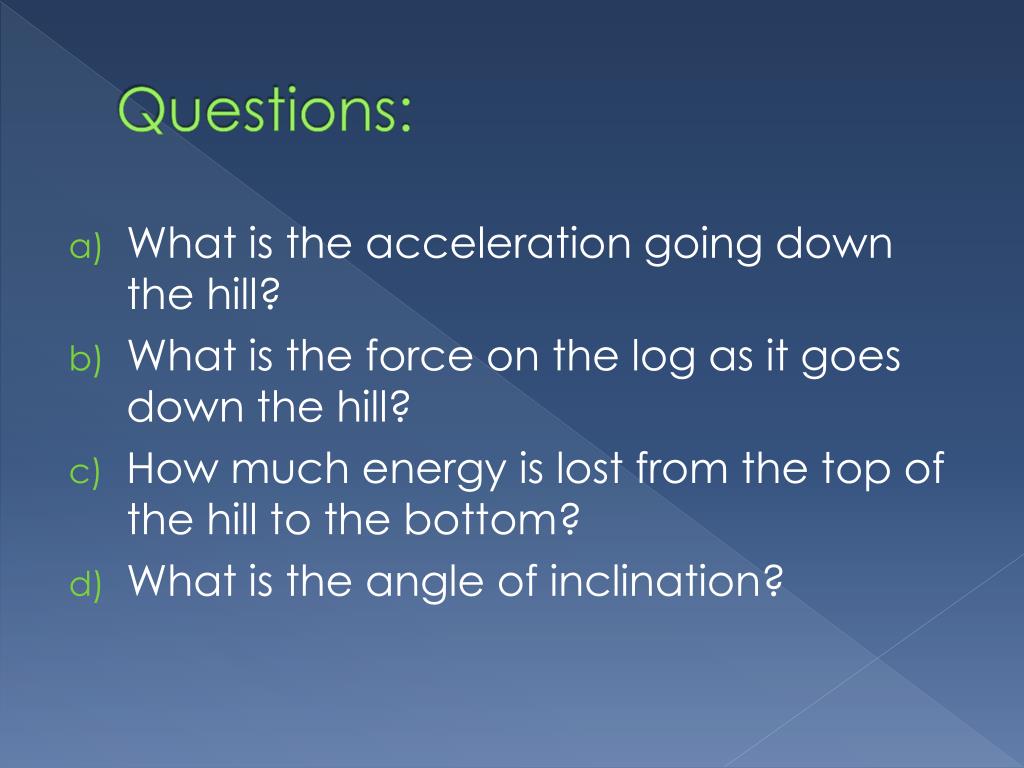 Questions:

a) What is the acceleration going down the hill?
b) What is the force on the log as it goes down the hill?
c) How much energy is lost from the top of the hill to the bottom?
d) What is the angle of inclination?